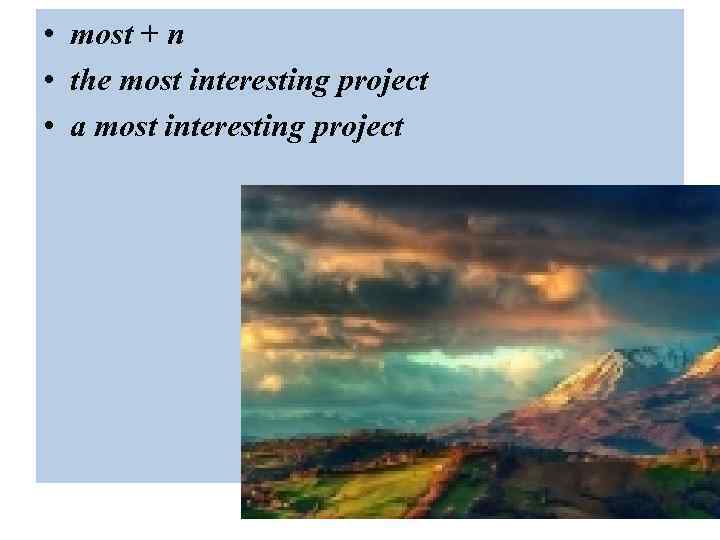 • most + n
• the most interesting project
• a most interesting project